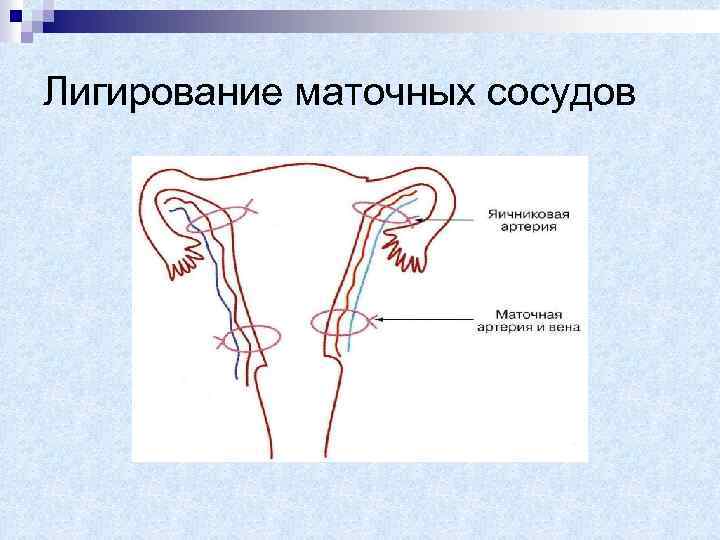 Лигирование маточных сосудов

Яичниковая артерия

Маточная артерия и вена